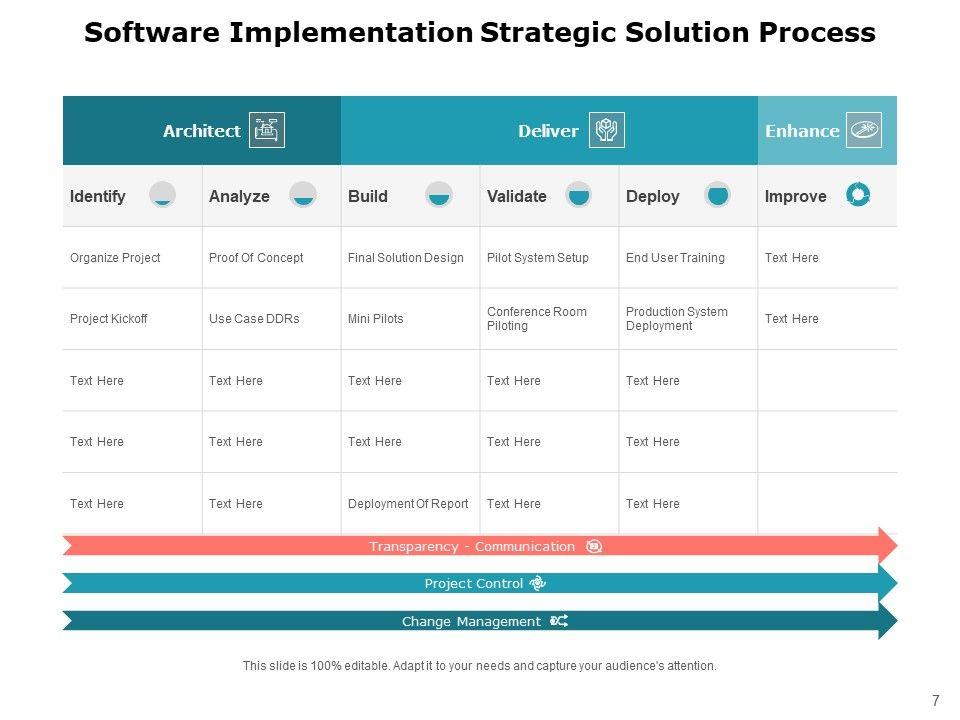 Software Implementation Strategic Solution Process

| Architect | | Deliver | | | Enhance |
|---|---|---|---|---|---|
| Identify | Analyze | Build | Validate | Deploy | Improve |
| Organize Project | Proof Of Concept | Final Solution Design | Pilot System Setup | End User Training | Text Here |
| Project Kickoff | Use Case DDRs | Mini Pilots | Conference Room Piloting | Production System Deployment | Text Here |
| Text Here | Text Here | Text Here | Text Here | Text Here | |
| Text Here | Text Here | Text Here | Text Here | Text Here | |
| Text Here | Text Here | Deployment Of Report | Text Here | Text Here | |

Transparency - Communication

Project Control

Change Management

This slide is 100% editable. Adapt it to your needs and capture your audience's attention.

7